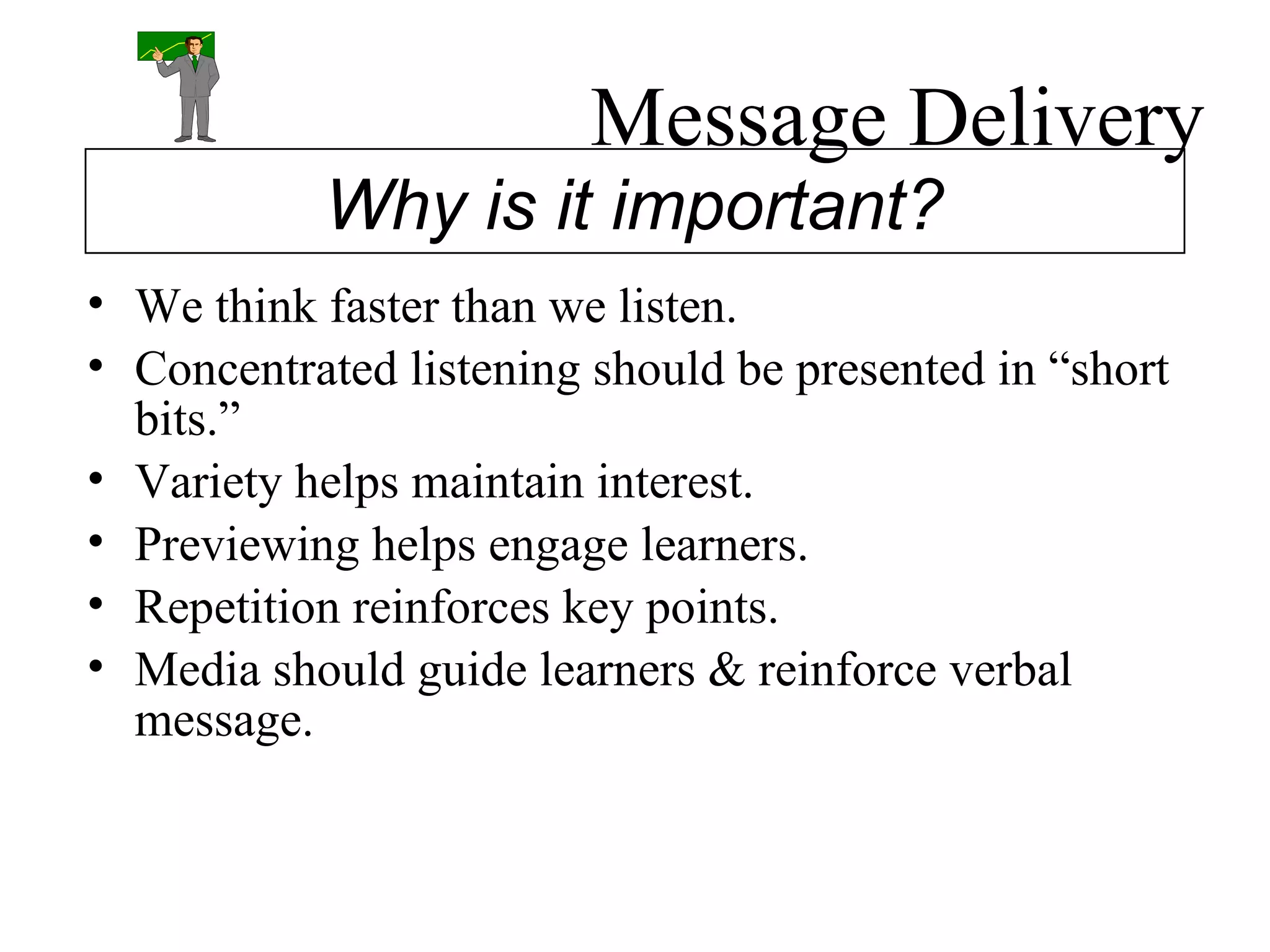 Message Delivery

Why is it important?

• We think faster than we listen.
• Concentrated listening should be presented in “short bits.”
• Variety helps maintain interest.
• Previewing helps engage learners.
• Repetition reinforces key points.
• Media should guide learners & reinforce verbal message.